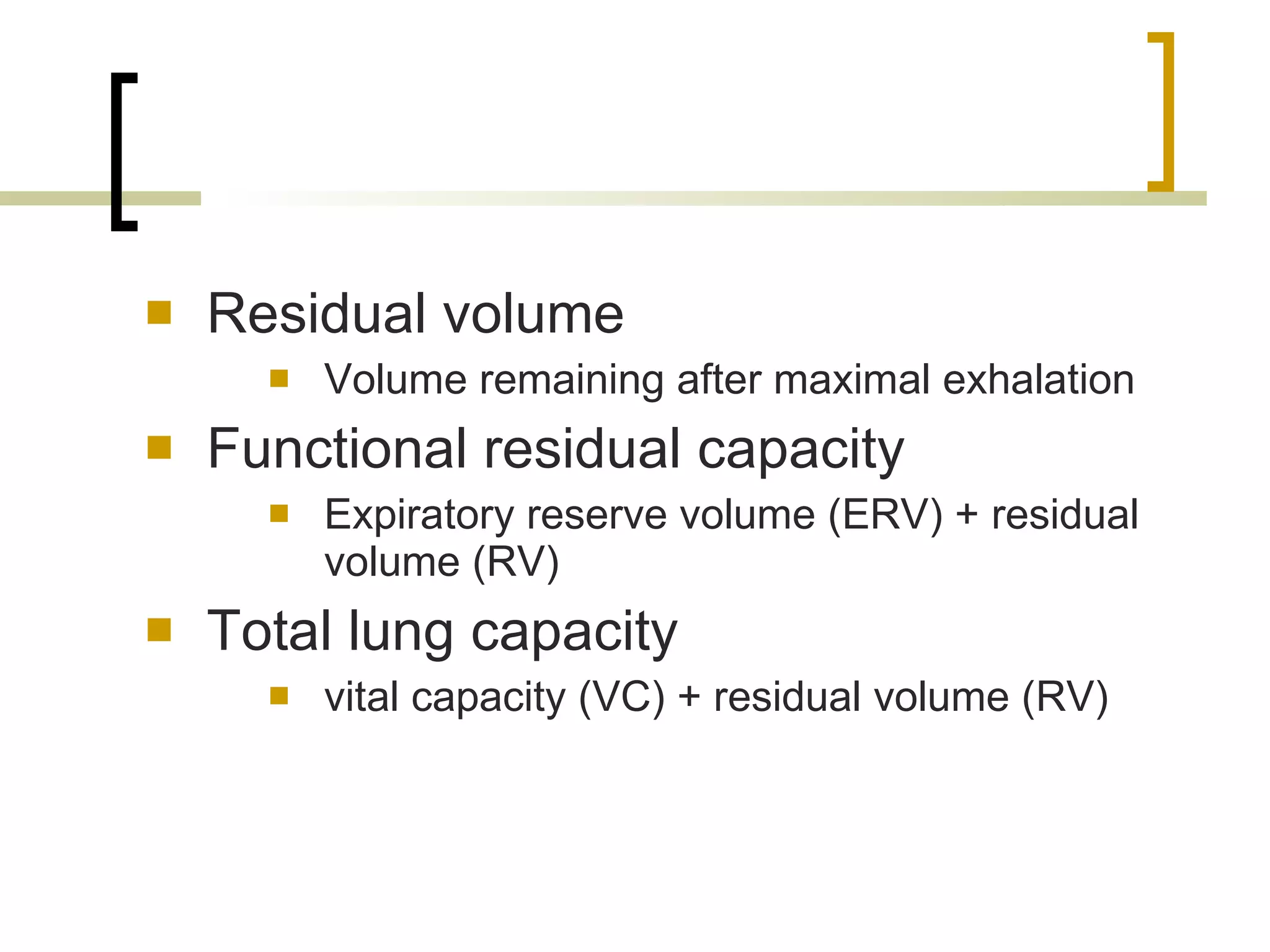 Residual volume

Volume remaining after maximal exhalation

Functional residual capacity

Expiratory reserve volume (ERV) + residual volume (RV)

Total lung capacity

vital capacity (VC) + residual volume (RV)